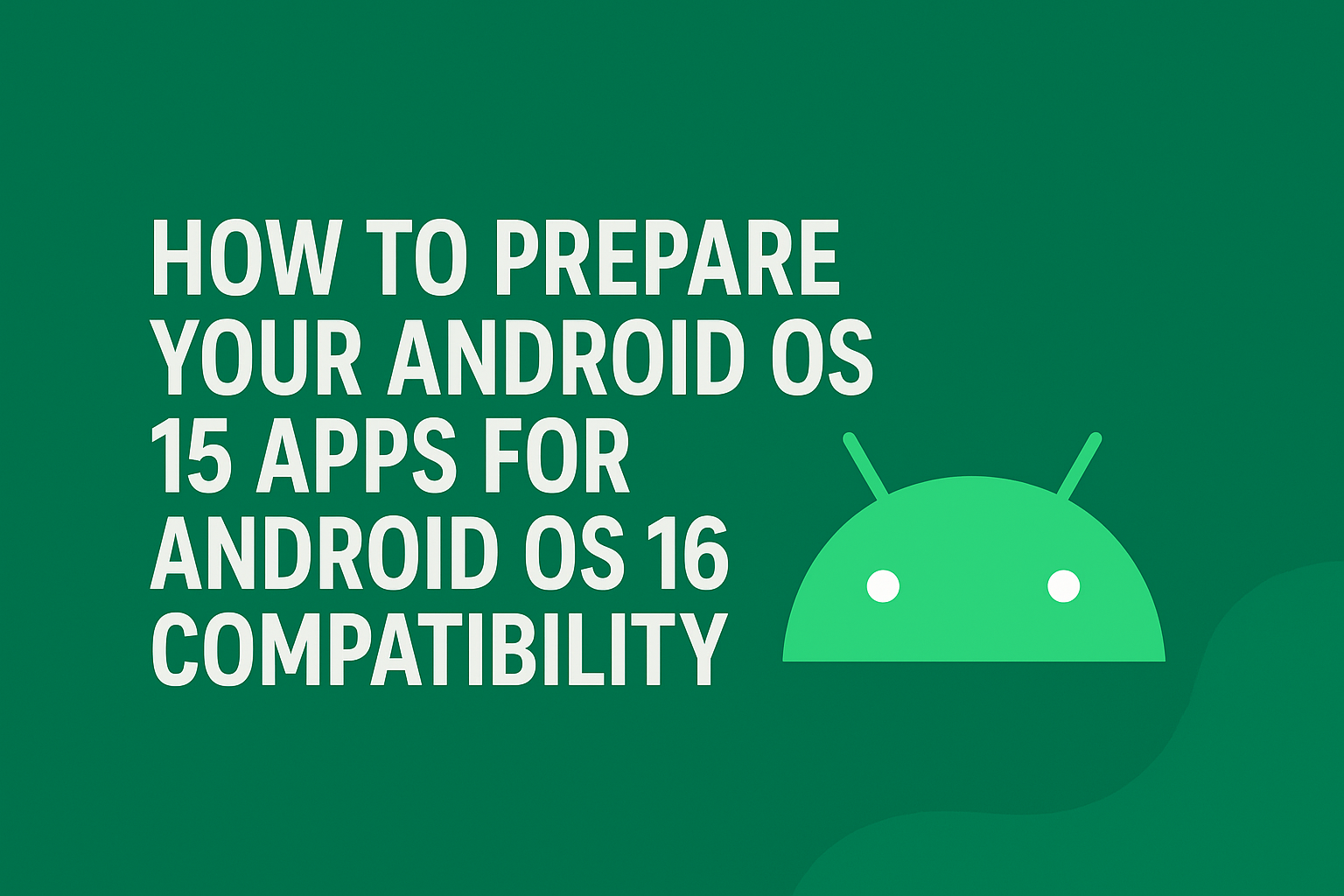 HOW TO PREPARE YOUR ANDROID OS 15 APPS FOR ANDROID OS 16 COMPATIBILITY